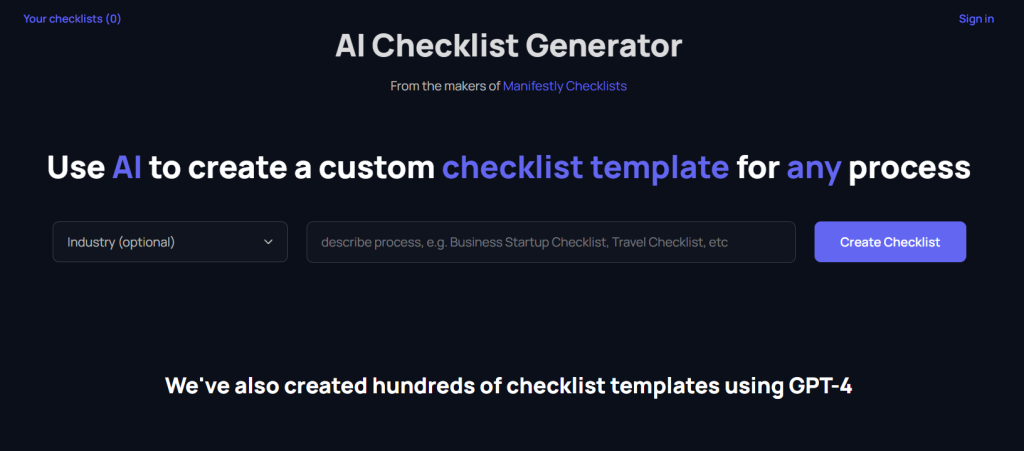 Your checklists (0)

Sign in

AI Checklist Generator

From the makers of Manifestly Checklists

Use AI to create a custom checklist template for any process

Industry (optional)

describe process, e.g. Business Startup Checklist, Travel Checklist, etc

Create Checklist

We've also created hundreds of checklist templates using GPT-4